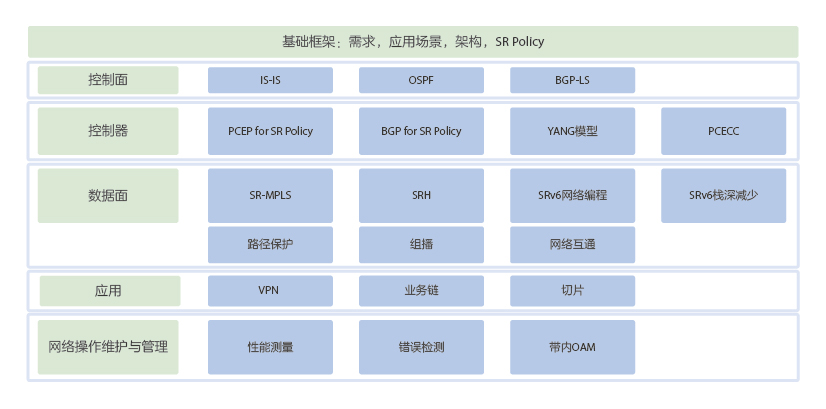 基础框架：需求，应用场景，架构，SR Policy

控制面
IS-IS
OSPF
BGP-LS

控制器
PCEP for SR Policy
BGP for SR Policy
YANG模型
PCECC

数据面
SR-MPLS
SRH
SRv6网络编程
SRv6栈深减少
路径保护
组播
网络互通

应用
VPN
业务链
切片

网络操作维护与管理
性能测量
错误检测
带内OAM